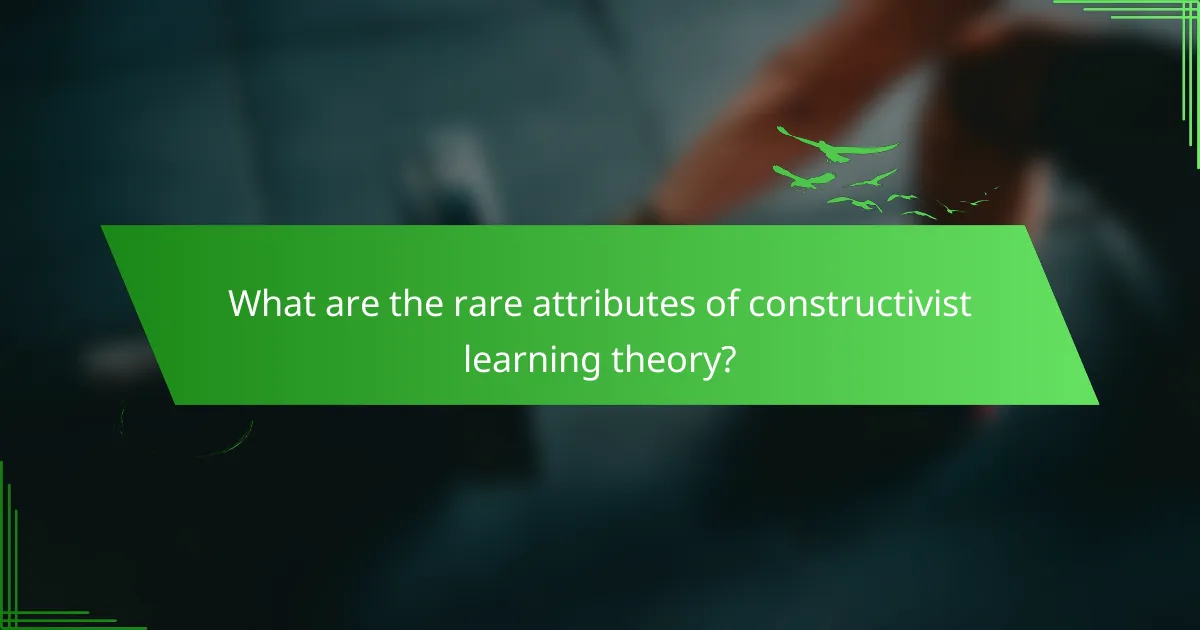 What are the rare attributes of constructivist learning theory?